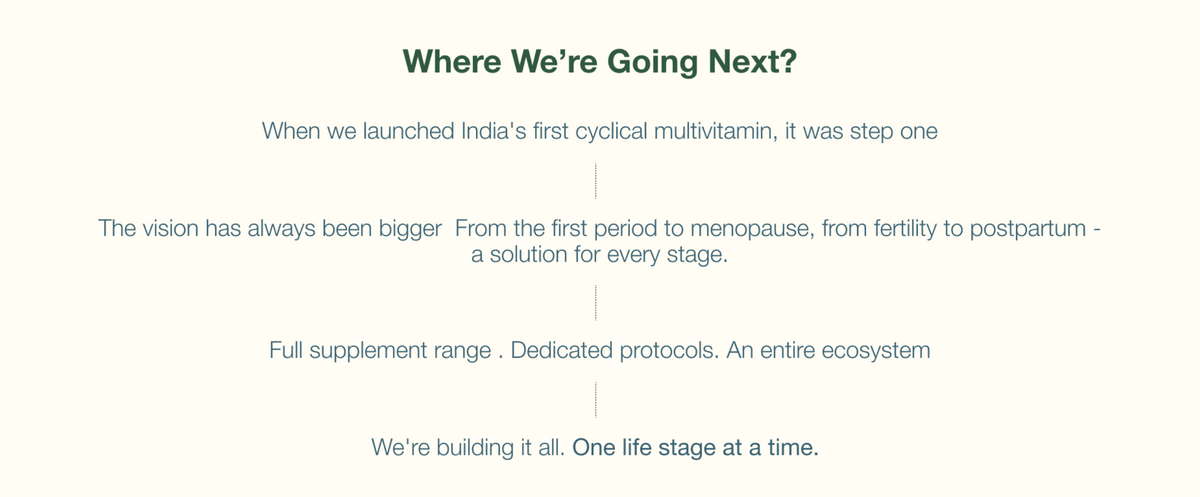 Where We're Going Next?

When we launched India's first cyclical multivitamin, it was step one

The vision has always been bigger From the first period to menopause, from fertility to postpartum - a solution for every stage.

Full supplement range . Dedicated protocols. An entire ecosystem

We're building it all. One life stage at a time.